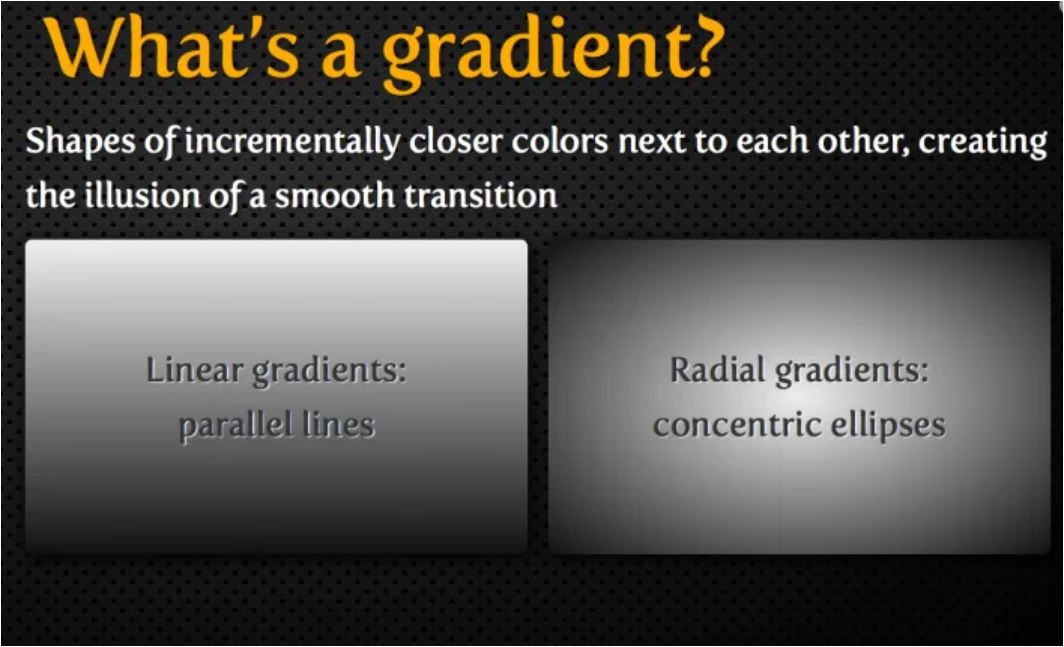 What's a gradient?

Shapes of incrementally closer colors next to each other, creating the illusion of a smooth transition

Linear gradients:
parallel lines

Radial gradients:
concentric ellipses